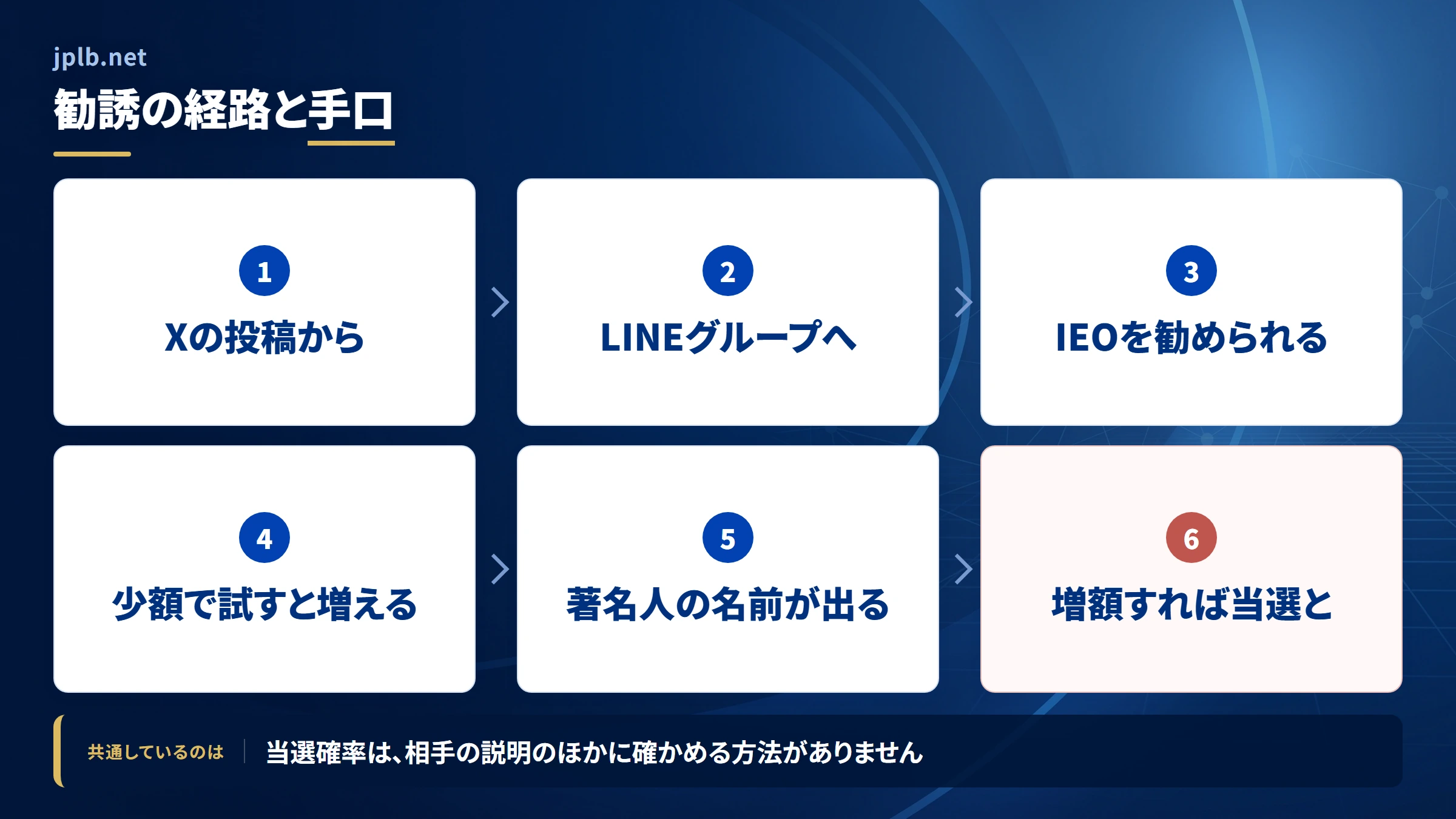 jplb.net

勧誘の経路と手口

1
Xの投稿から

2
LINEグループへ

3
IEOを勧められる

4
少額で試すと増える

5
著名人の名前が出る

6
増額すれば当選と

共通しているのは　当選確率は、相手の説明のほかに確かめる方法がありません